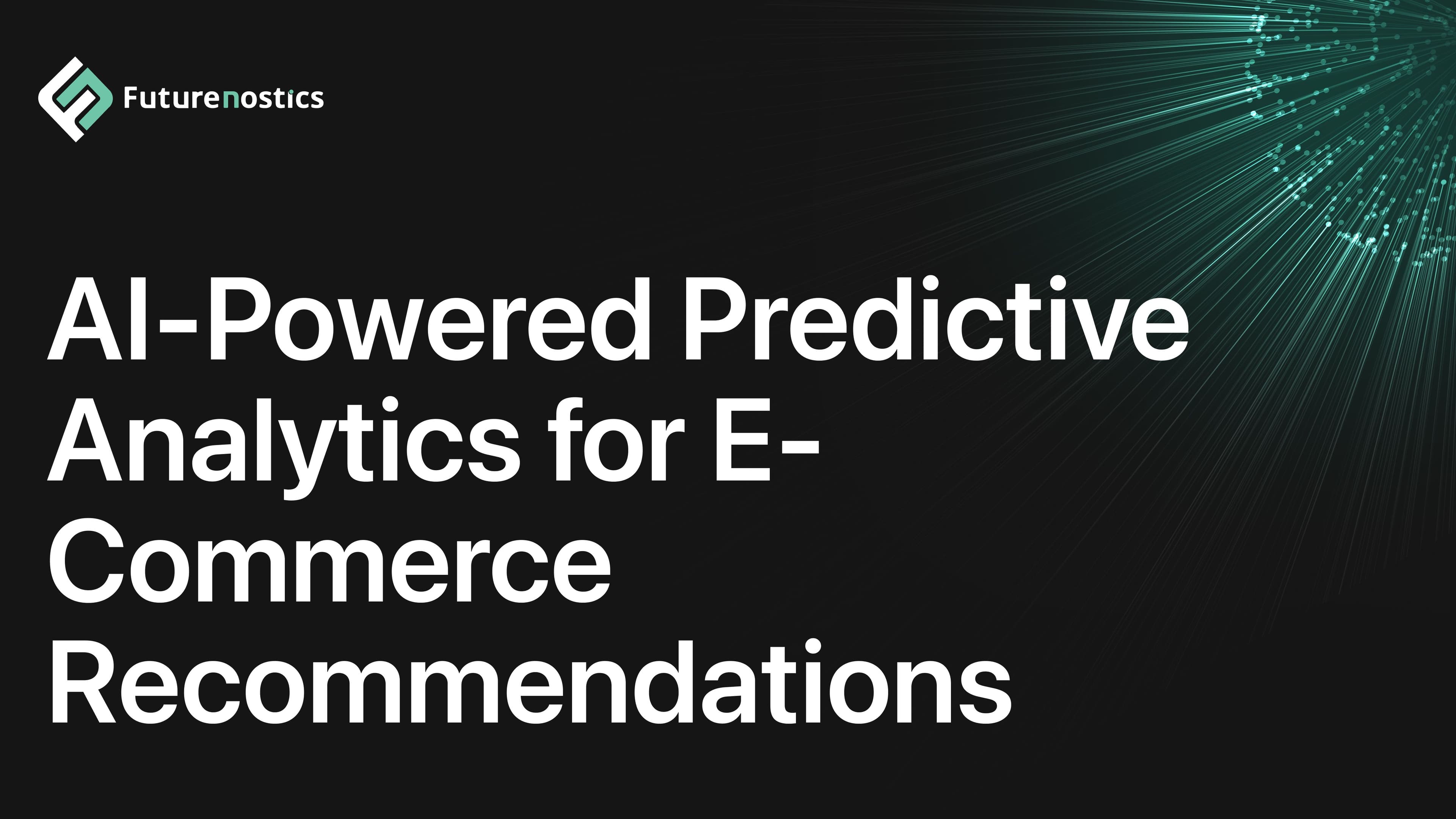 Futurenostics

AI-Powered Predictive Analytics for E-Commerce Recommendations